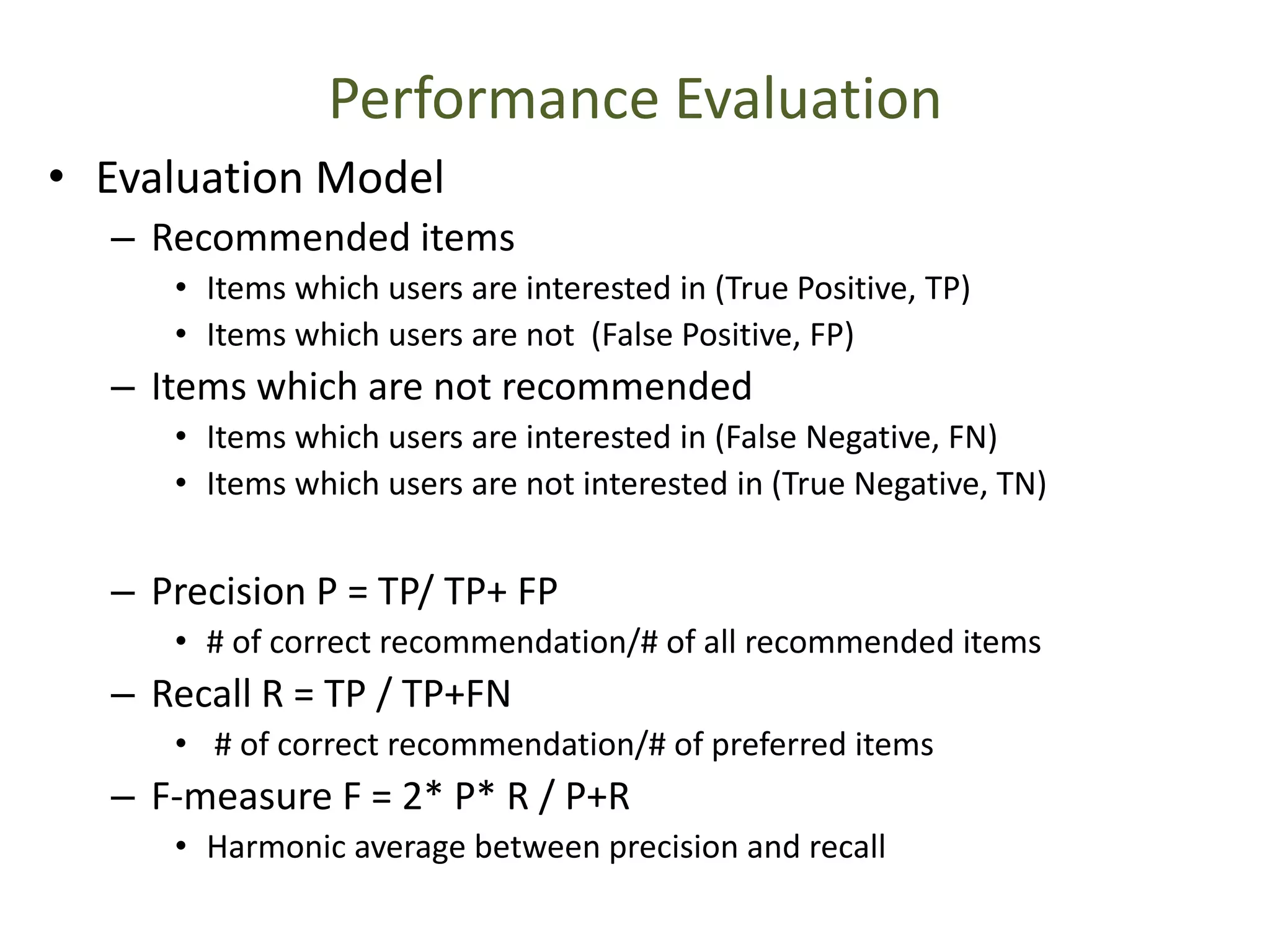 Performance Evaluation

• Evaluation Model

– Recommended items

• Items which users are interested in (True Positive, TP)

• Items which users are not (False Positive, FP)

– Items which are not recommended

• Items which users are interested in (False Negative, FN)

• Items which users are not interested in (True Negative, TN)

– Precision P = TP/ TP+ FP

• # of correct recommendation/# of all recommended items

– Recall R = TP / TP+FN

• # of correct recommendation/# of preferred items

– F-measure F = 2* P* R / P+R

• Harmonic average between precision and recall